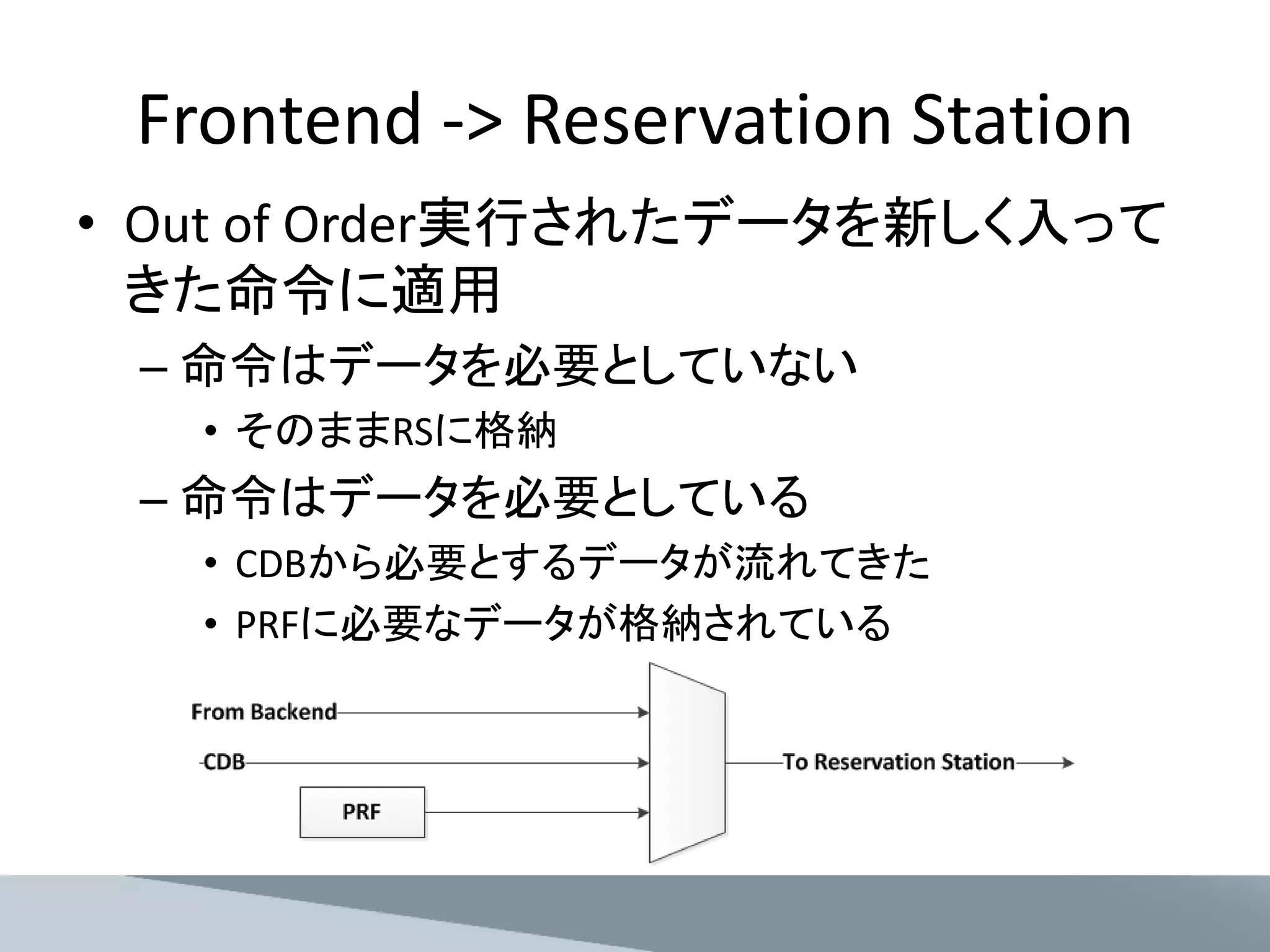 Frontend -> Reservation Station

• Out of Order実行されたデータを新しく入ってきた命令に適用

– 命令はデータを必要としていない

• そのままRSに格納

– 命令はデータを必要としている

• CDBから必要とするデータが流れてきた

• PRFに必要なデータが格納されている

From Backend

CDB

PRF

To Reservation Station